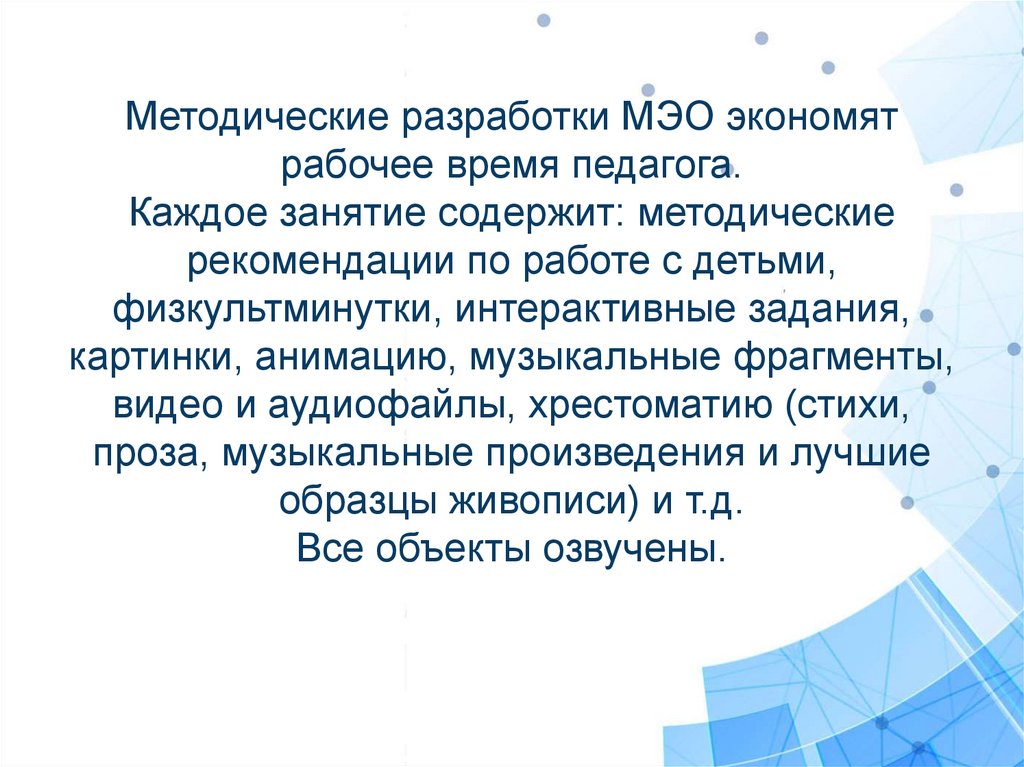 Методические разработки МЭО экономят рабочее время педагога.
Каждое занятие содержит: методические рекомендации по работе с детьми, физкультминутки, интерактивные задания, картинки, анимацию, музыкальные фрагменты, видео и аудиофайлы, хрестоматию (стихи, проза, музыкальные произведения и лучшие образцы живописи) и т.д.
Все объекты озвучены.